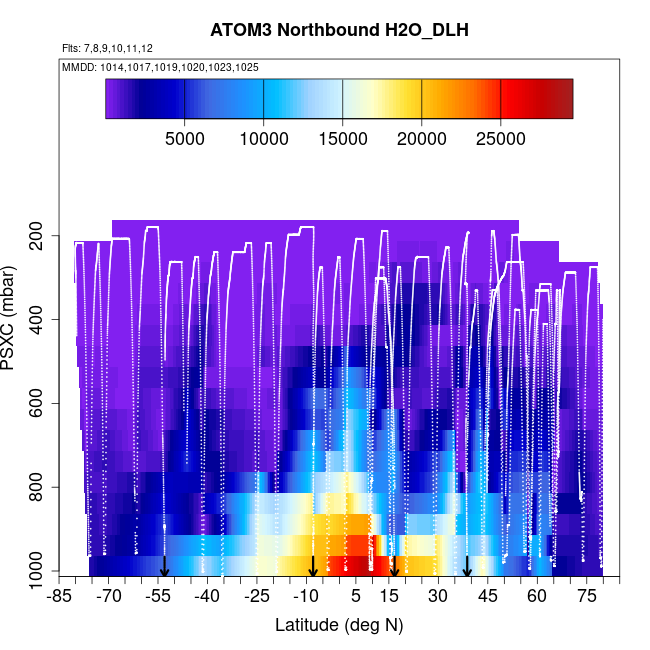 ATOM3 Northbound H2O_DLH

Flts: 7,8,9,10,11,12

MMDD: 1014,1017,1019,1020,1023,1025

5000 10000 15000 20000 25000

PSXC (mbar)

200
400
600
800
1000

-85 -70 -55 -40 -25 -10 5 15 30 45 60 75

Latitude (deg N)